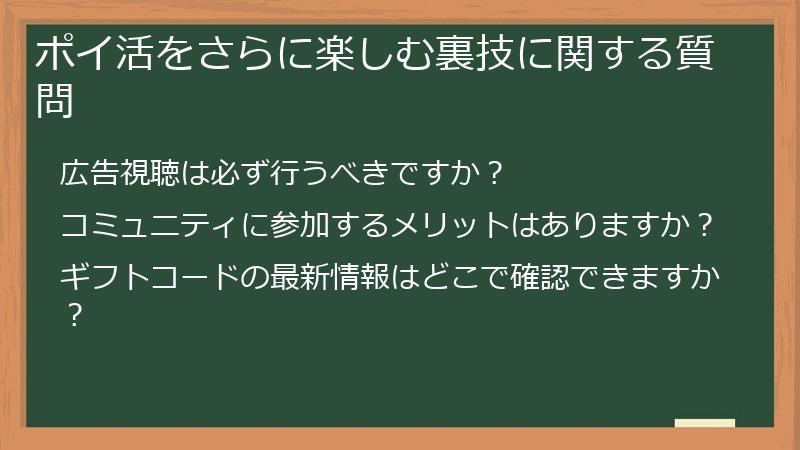 ポイ活をさらに楽しむ裏技に関する質問

広告視聴は必ず行うべきですか？

コミュニティに参加するメリットはありますか？

ギフトコードの最新情報はどこで確認できますか？